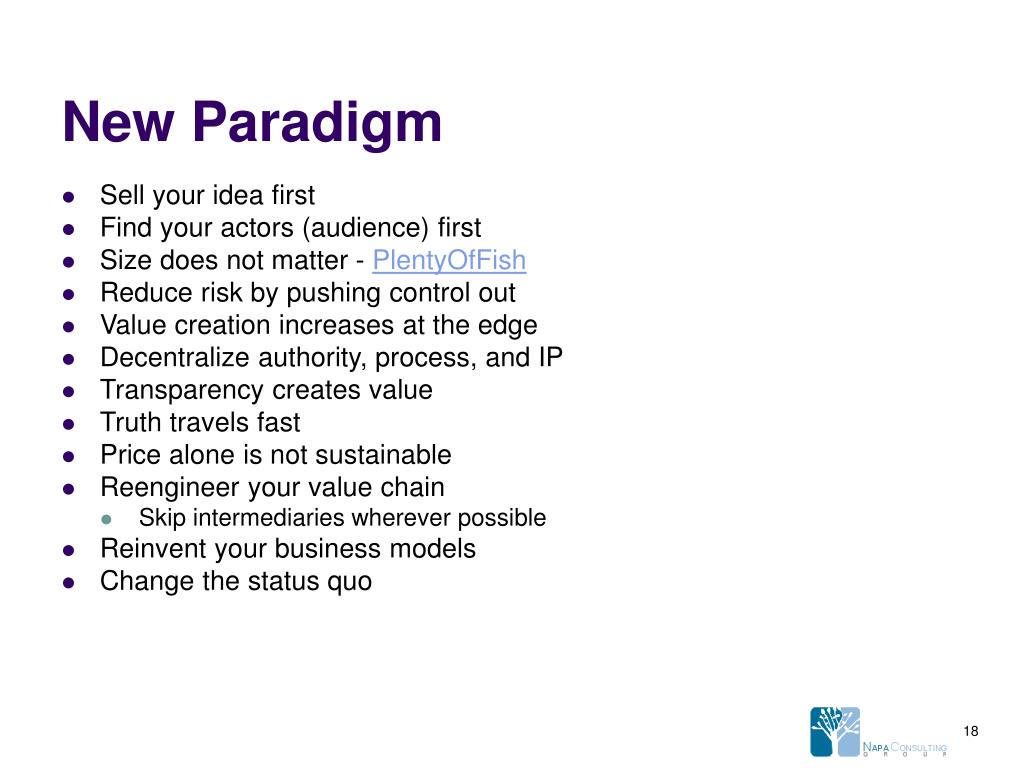 New Paradigm

- Sell your idea first
- Find your actors (audience) first
- Size does not matter - PlentyOfFish
- Reduce risk by pushing control out
- Value creation increases at the edge
- Decentralize authority, process, and IP
- Transparency creates value
- Truth travels fast
- Price alone is not sustainable
- Reengineer your value chain
  - Skip intermediaries wherever possible
- Reinvent your business models
- Change the status quo

NAPA CONSULTING GROUP

18